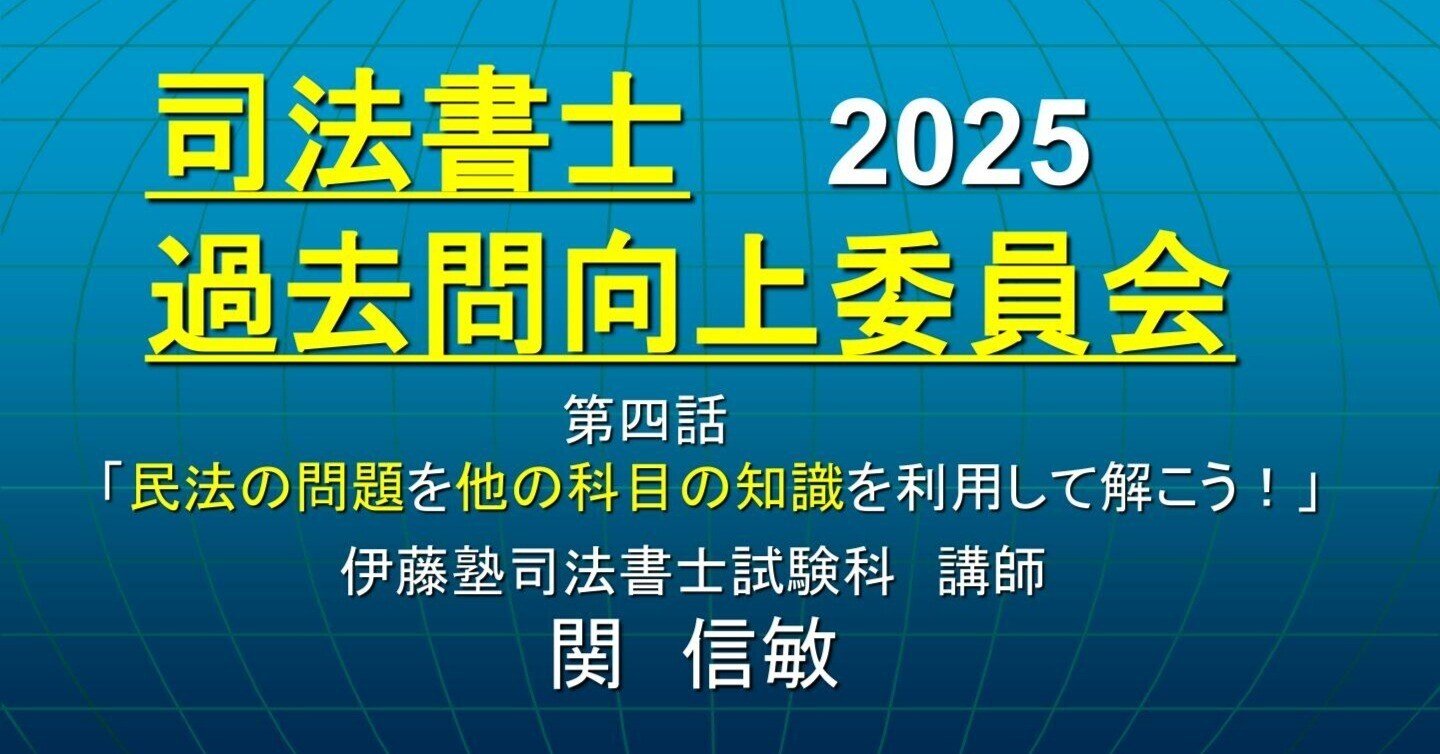 司法書士　2025
過去問向上委員会

第四話
「民法の問題を他の科目の知識を利用して解こう！」

伊藤塾司法書士試験科　講師
関　信敏